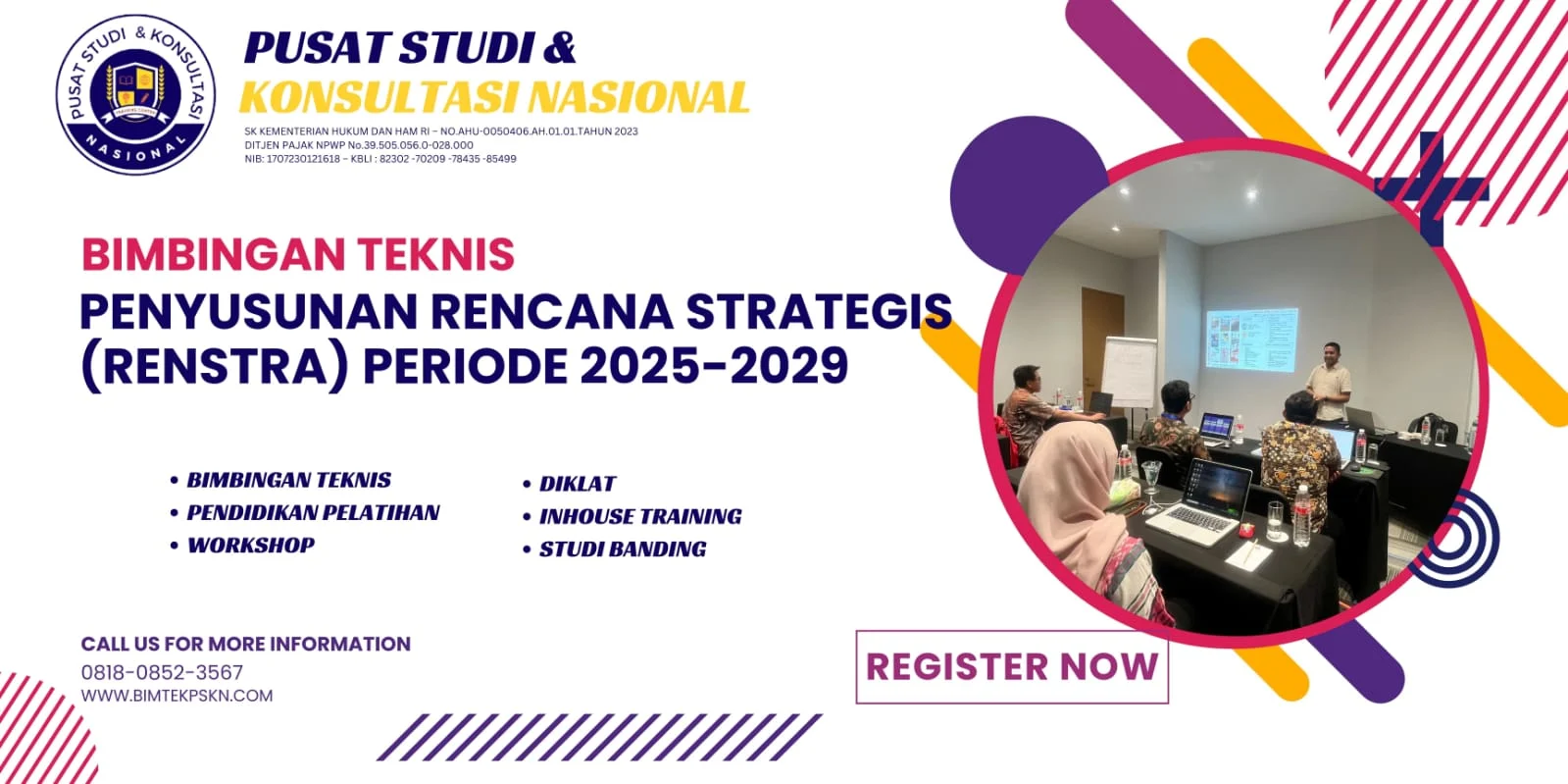 PUSAT STUDI & KONSULTASI NASIONAL

PUSAT STUDI &
KONSULTASI NASIONAL

SK KEMENTERIAN HUKUM DAN HAM RI – NO.AHU-0050406.AH.01.01.TAHUN 2023
DITJEN PAJAK NPWP No.39.505.056.0-028.000
NIB: 1707230121618 – KBLI : 82302 -70209 -78435 -85499

BIMBINGAN TEKNIS
PENYUSUNAN RENCANA STRATEGIS (RENSTRA) PERIODE 2025-2029

• BIMBINGAN TEKNIS
• PENDIDIKAN PELATIHAN
• WORKSHOP

• DIKLAT
• INHOUSE TRAINING
• STUDI BANDING

CALL US FOR MORE INFORMATION
0818-0852-3567
WWW.BIMTEKPSKN.COM

REGISTER NOW